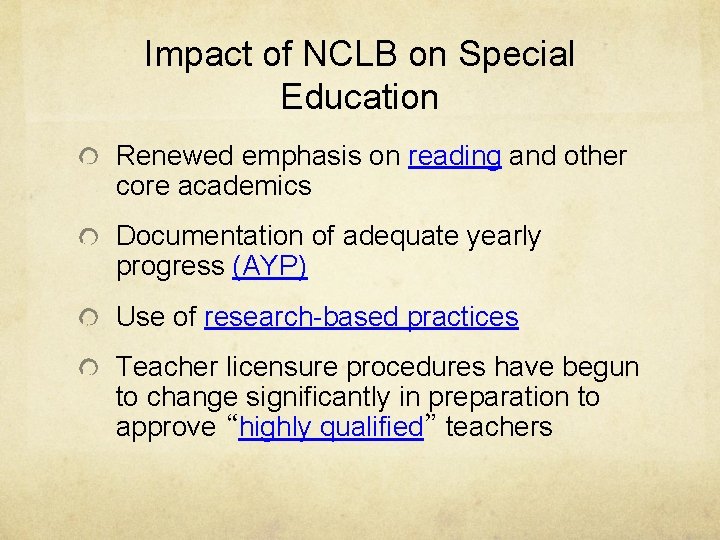 Impact of NCLB on Special Education

Renewed emphasis on reading and other core academics

Documentation of adequate yearly progress (AYP)

Use of research-based practices

Teacher licensure procedures have begun to change significantly in preparation to approve “highly qualified” teachers